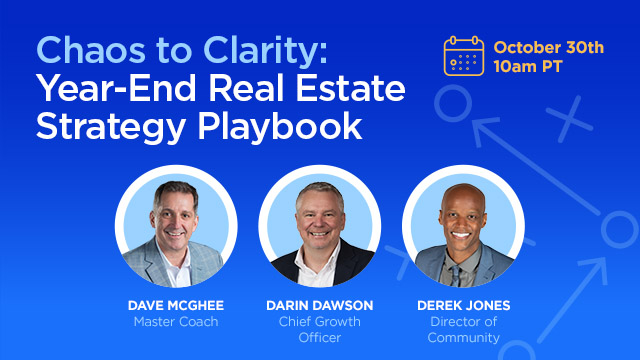 Chaos to Clarity:
Year-End Real Estate Strategy Playbook

October 30th
10am PT

DAVE MCGHEE
Master Coach

DARIN DAWSON
Chief Growth Officer

DEREK JONES
Director of Community